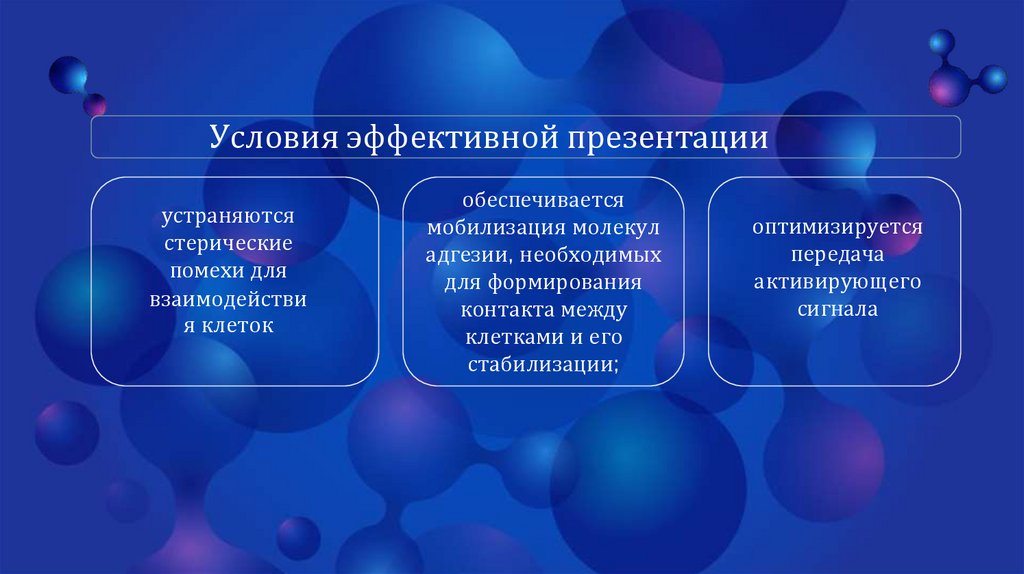 Условия эффективной презентации

устраняются стерические помехи для взаимодействи я клеток

обеспечивается мобилизация молекул адгезии, необходимых для формирования контакта между клетками и его стабилизации;

оптимизируется передача активирующего сигнала